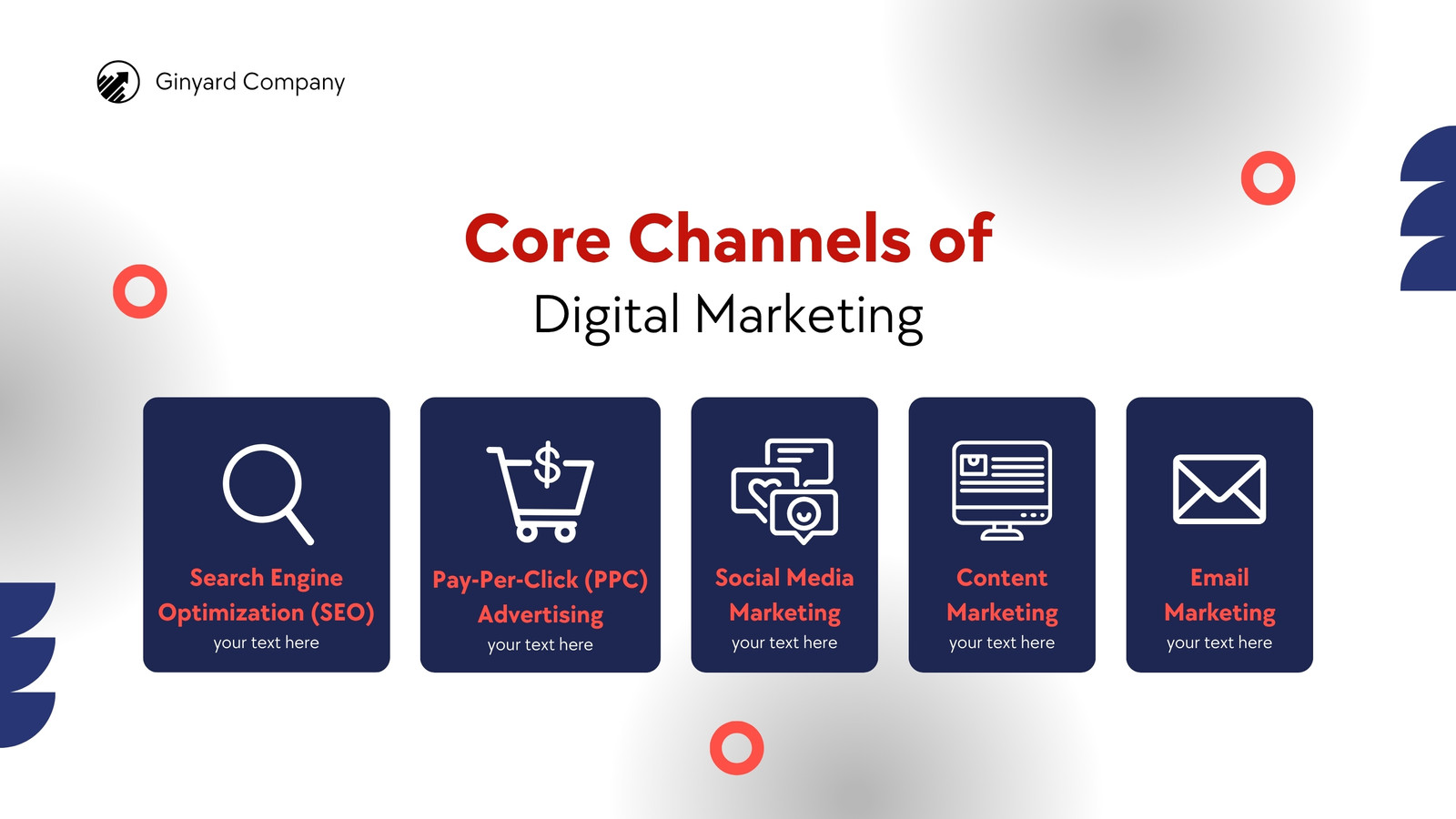 Ginyard Company

Core Channels of
Digital Marketing

Search Engine Optimization (SEO)
your text here

Pay-Per-Click (PPC) Advertising
your text here

Social Media Marketing
your text here

Content Marketing
your text here

Email Marketing
your text here